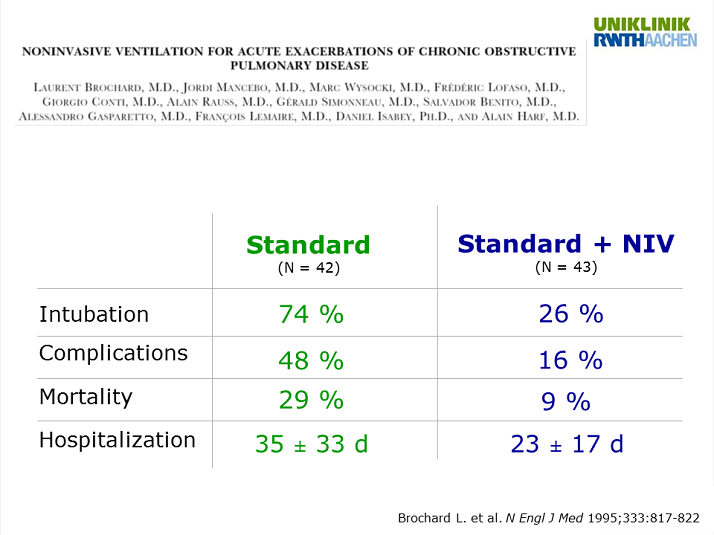 UNIKLINIK
RWTHAACHEN

NONINVASIVE VENTILATION FOR ACUTE EXACERBATIONS OF CHRONIC OBSTRUCTIVE PULMONARY DISEASE

LAURENT BROCHARD, M.D., JORDI MANCEBO, M.D., MARC WYSOCKI, M.D., FRÉDÉRIC LOFASO, M.D., GIORGIO CONTI, M.D., ALAIN RAUSS, M.D., GÉRALD SIMONNEAU, M.D., SALVADOR BENITO, M.D., ALESSANDRO GASPARETTO, M.D., FRANÇOIS LEMAIRE, M.D., DANIEL ISABEY, PH.D., AND ALAIN HARF, M.D.

| | Standard (N = 42) | Standard + NIV (N = 43) |
|---|---|---|
| Intubation | 74 % | 26 % |
| Complications | 48 % | 16 % |
| Mortality | 29 % | 9 % |
| Hospitalization | 35 ± 33 d | 23 ± 17 d |

Brochard L. et al. N Engl J Med 1995;333:817-822